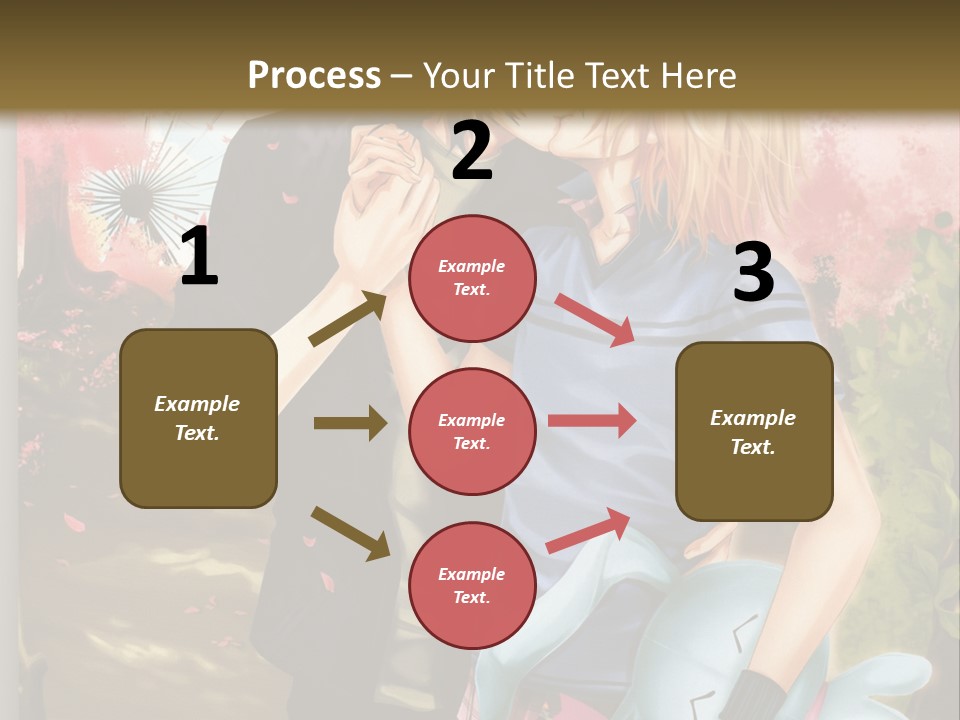 Process – Your Title Text Here

1

Example Text.

2

Example Text.

Example Text.

Example Text.

3

Example Text.